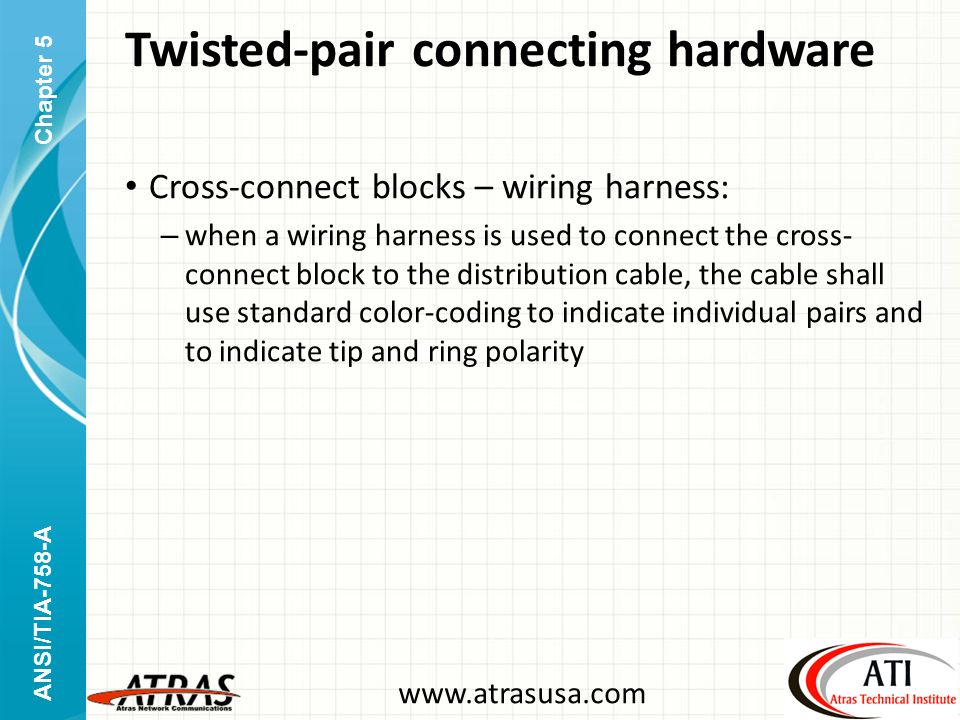 Chapter 5

Twisted-pair connecting hardware

• Cross-connect blocks – wiring harness:

– when a wiring harness is used to connect the cross-connect block to the distribution cable, the cable shall use standard color-coding to indicate individual pairs and to indicate tip and ring polarity

ANSI/TIA-758-A

ATRAS
Atras Network Communications

www.atrasusa.com

ATI
Atras Technical Institute